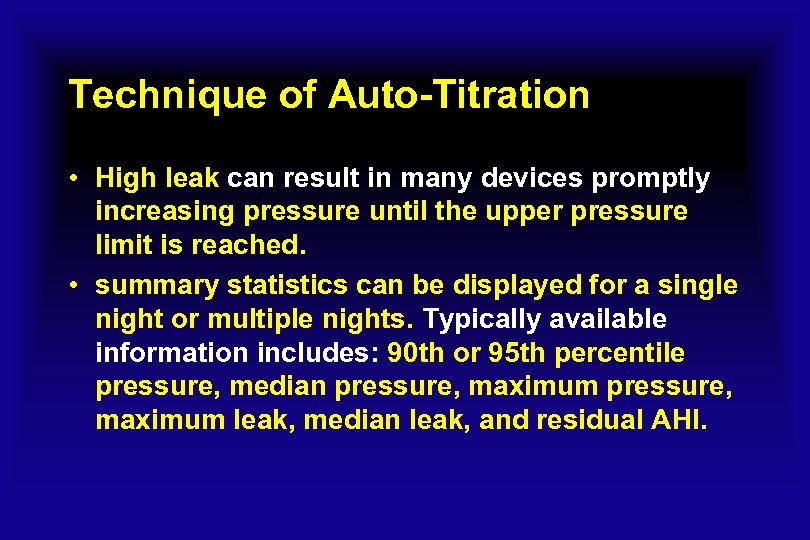 Technique of Auto-Titration

• High leak can result in many devices promptly increasing pressure until the upper pressure limit is reached.

• summary statistics can be displayed for a single night or multiple nights. Typically available information includes: 90th or 95th percentile pressure, median pressure, maximum pressure, maximum leak, median leak, and residual AHI.